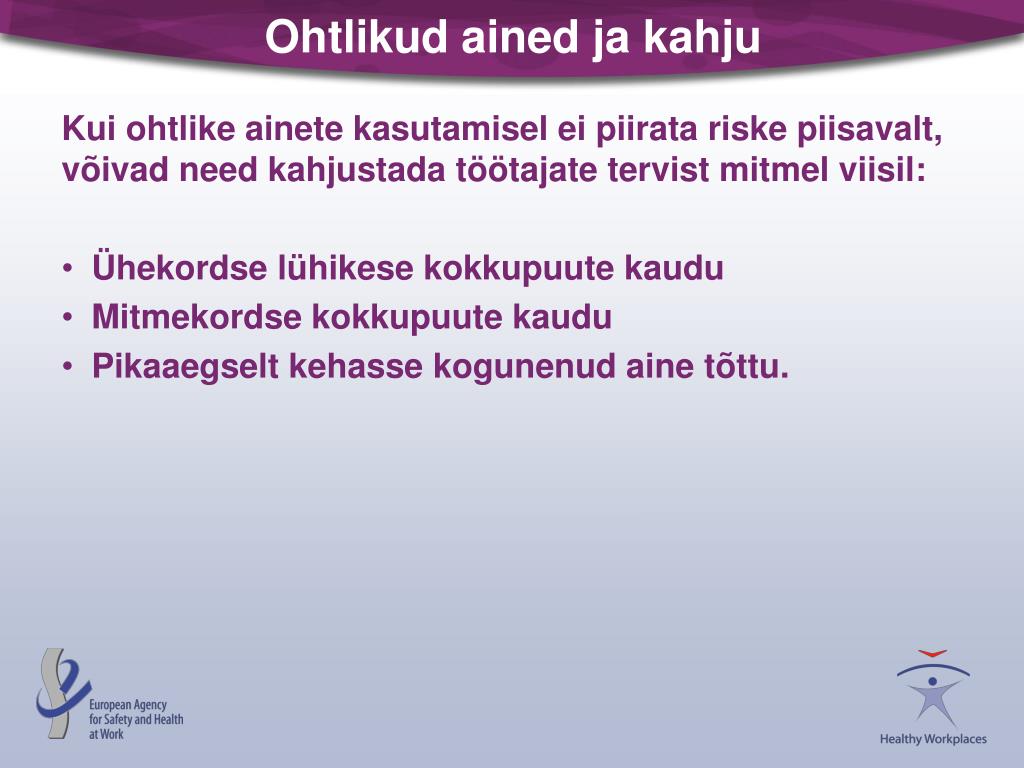 Ohtlikud ained ja kahju

Kui ohtlike ainete kasutamisel ei piirata riske piisavalt, võivad need kahjustada töötajate tervist mitmel viisil:

• Ühekordse lühikese kokkupuute kaudu
• Mitmekordse kokkupuute kaudu
• Pikaaegselt kehasse kogunenud aine tõttu.

European Agency for Safety and Health at Work

Healthy Workplaces